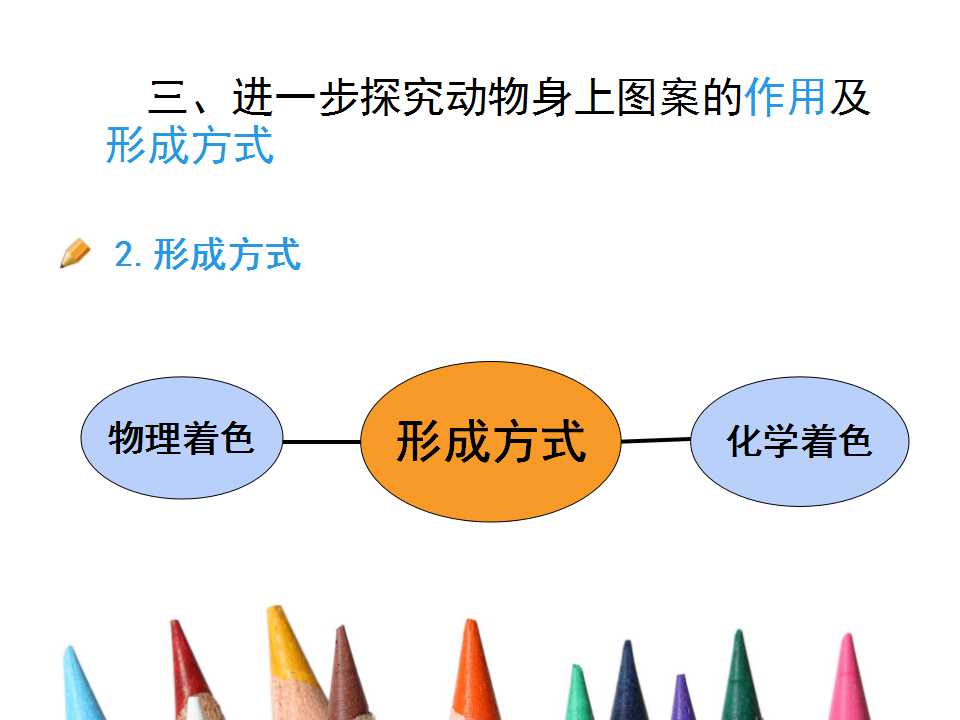 三、进一步探究动物身上图案的作用及形成方式

2. 形成方式

物理着色

形成方式

化学着色